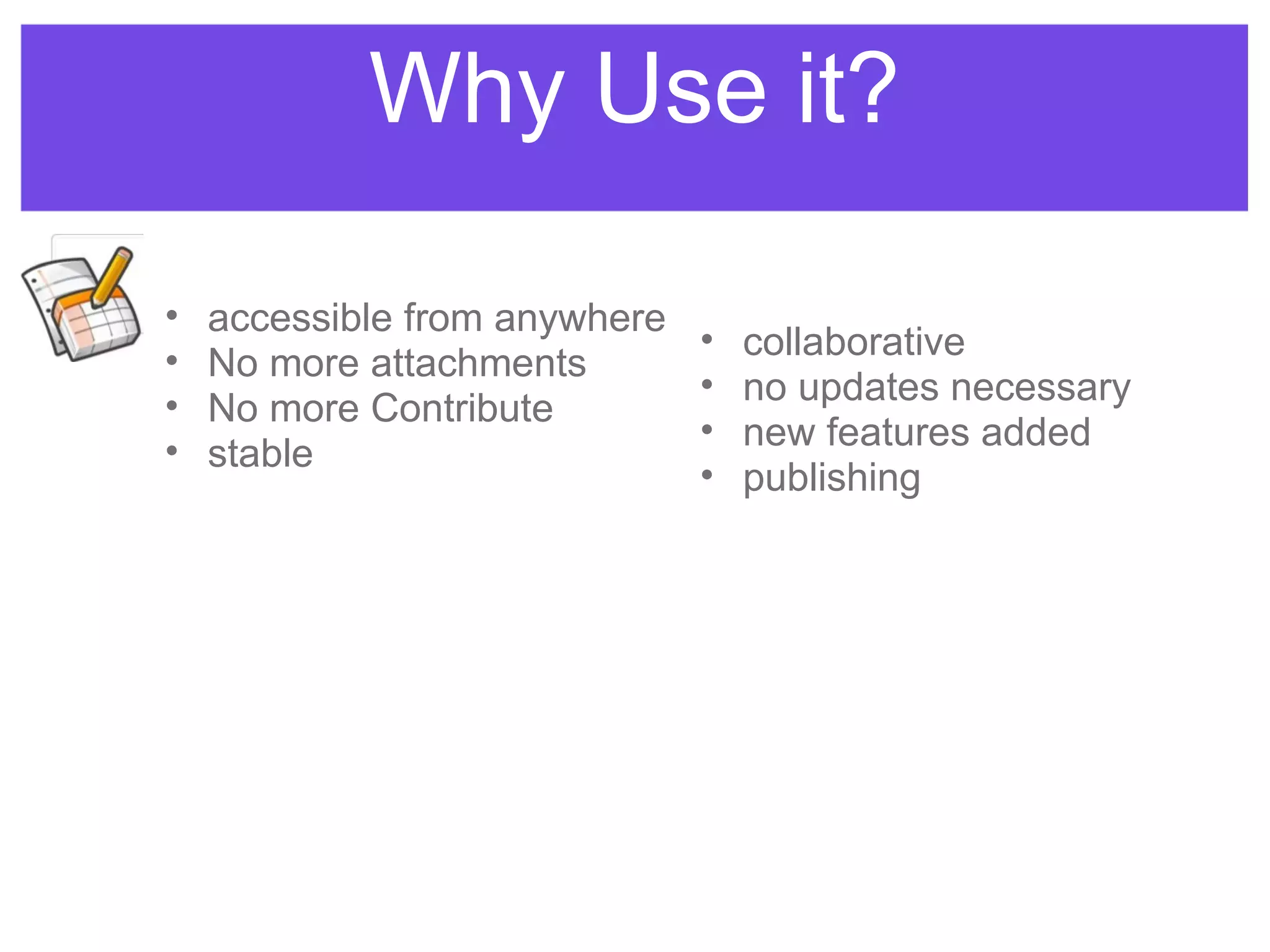 Why Use it?

- accessible from anywhere
- No more attachments
- No more Contribute
- stable

- collaborative
- no updates necessary
- new features added
- publishing